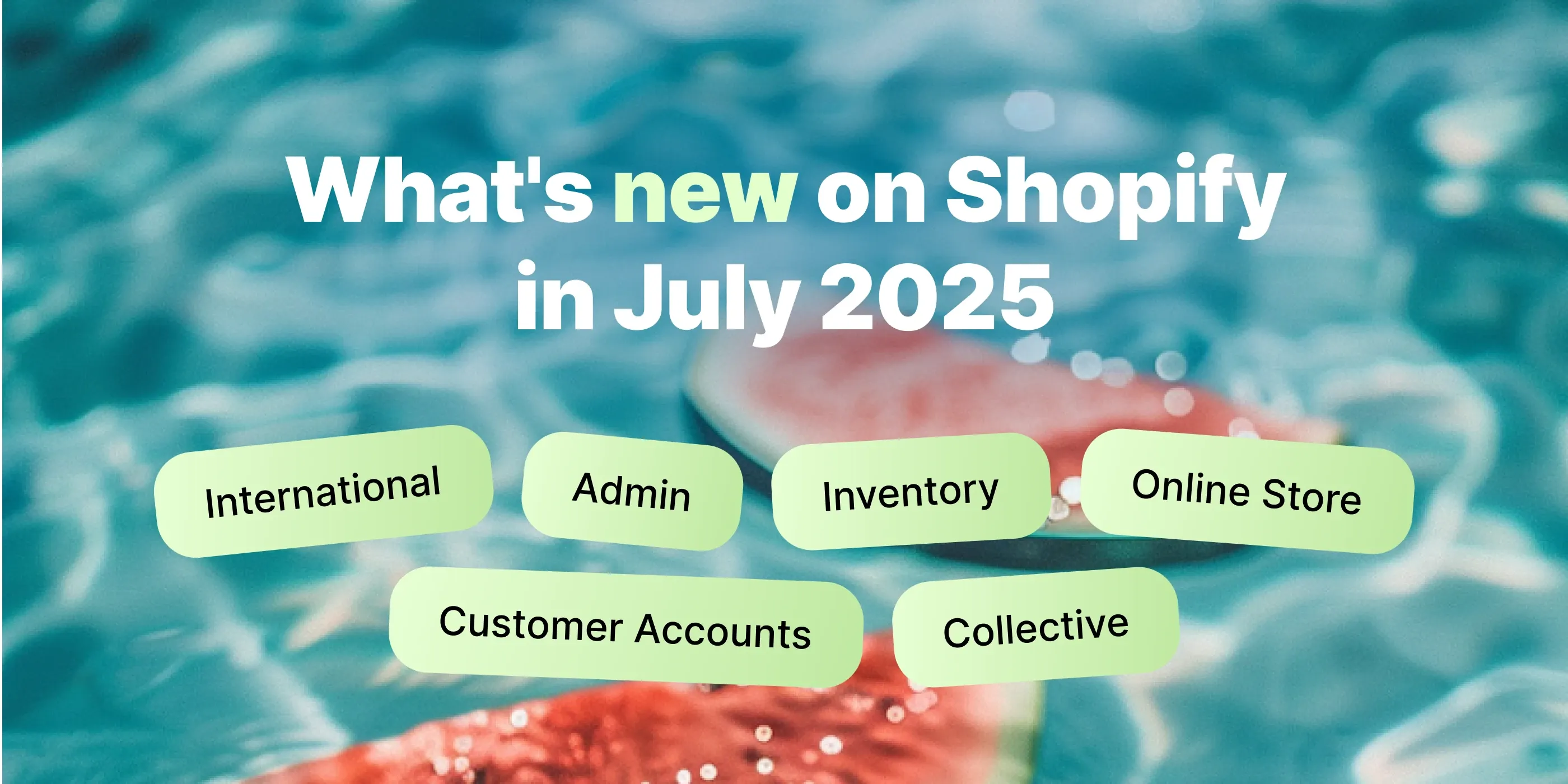 What's new on Shopify in July 2025

International

Admin

Inventory

Online Store

Customer Accounts

Collective